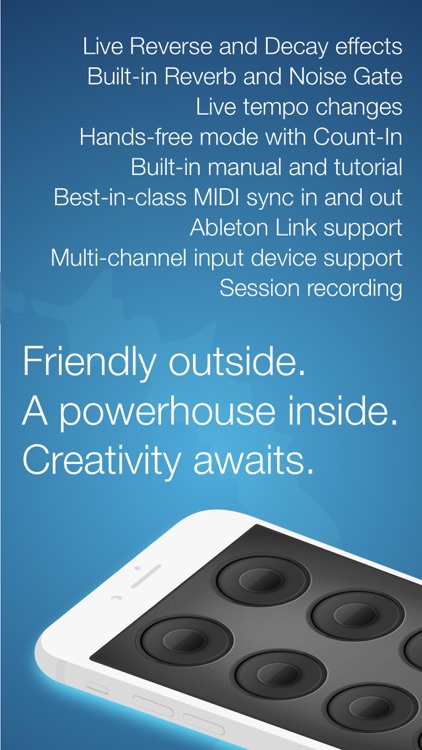 Live Reverse and Decay effects
Built-in Reverb and Noise Gate
Live tempo changes
Hands-free mode with Count-In
Built-in manual and tutorial
Best-in-class MIDI sync in and out
Ableton Link support
Multi-channel input device support
Session recording

Friendly outside.
A powerhouse inside.
Creativity awaits.